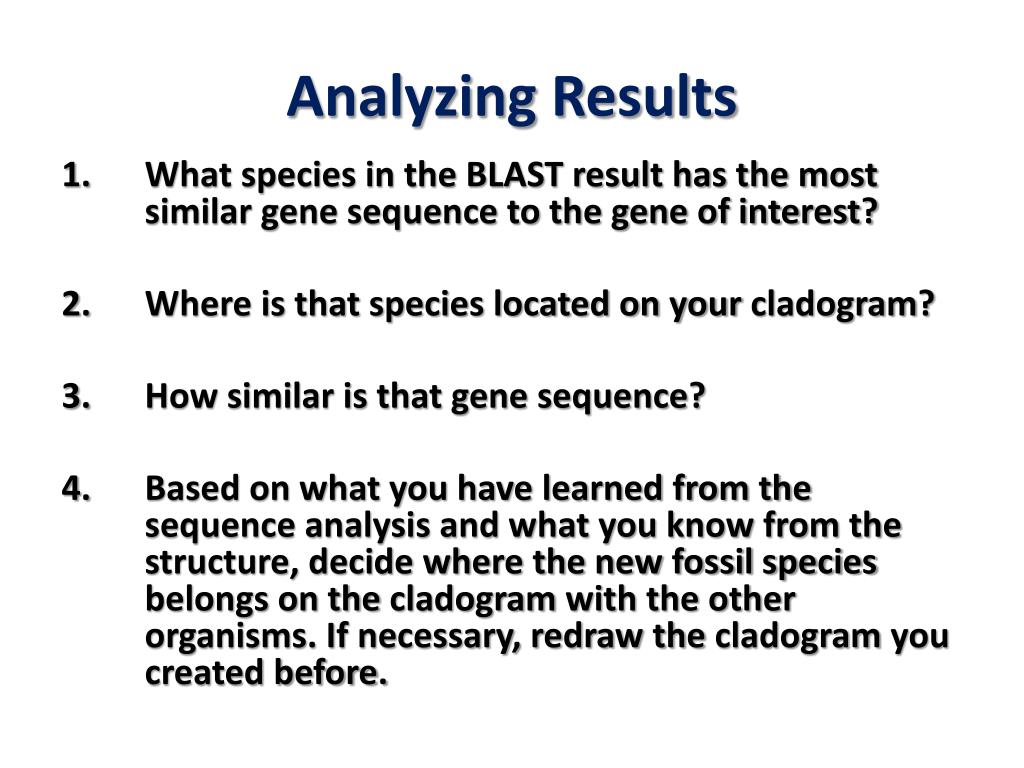 Analyzing Results

1. What species in the BLAST result has the most similar gene sequence to the gene of interest?

2. Where is that species located on your cladogram?

3. How similar is that gene sequence?

4. Based on what you have learned from the sequence analysis and what you know from the structure, decide where the new fossil species belongs on the cladogram with the other organisms. If necessary, redraw the cladogram you created before.